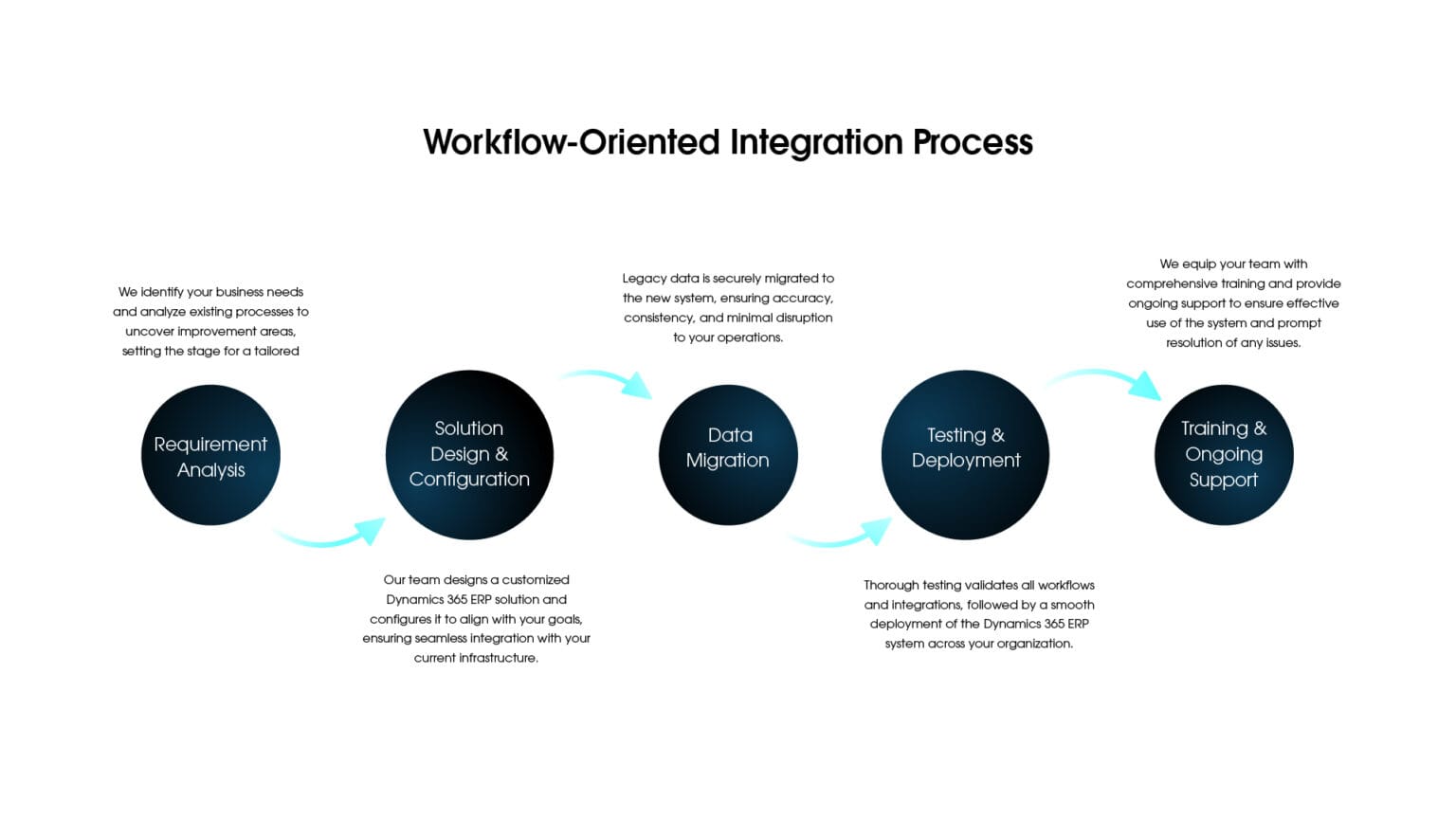 Workflow-Oriented Integration Process

We identify your business needs and analyze existing processes to uncover improvement areas, setting the stage for a tailored

Requirement Analysis

Solution Design & Configuration

Our team designs a customized Dynamics 365 ERP solution and configures it to align with your goals, ensuring seamless integration with your current infrastructure.

Legacy data is securely migrated to the new system, ensuring accuracy, consistency, and minimal disruption to your operations.

Data Migration

Testing & Deployment

Thorough testing validates all workflows and integrations, followed by a smooth deployment of the Dynamics 365 ERP system across your organization.

We equip your team with comprehensive training and provide ongoing support to ensure effective use of the system and prompt resolution of any issues.

Training & Ongoing Support